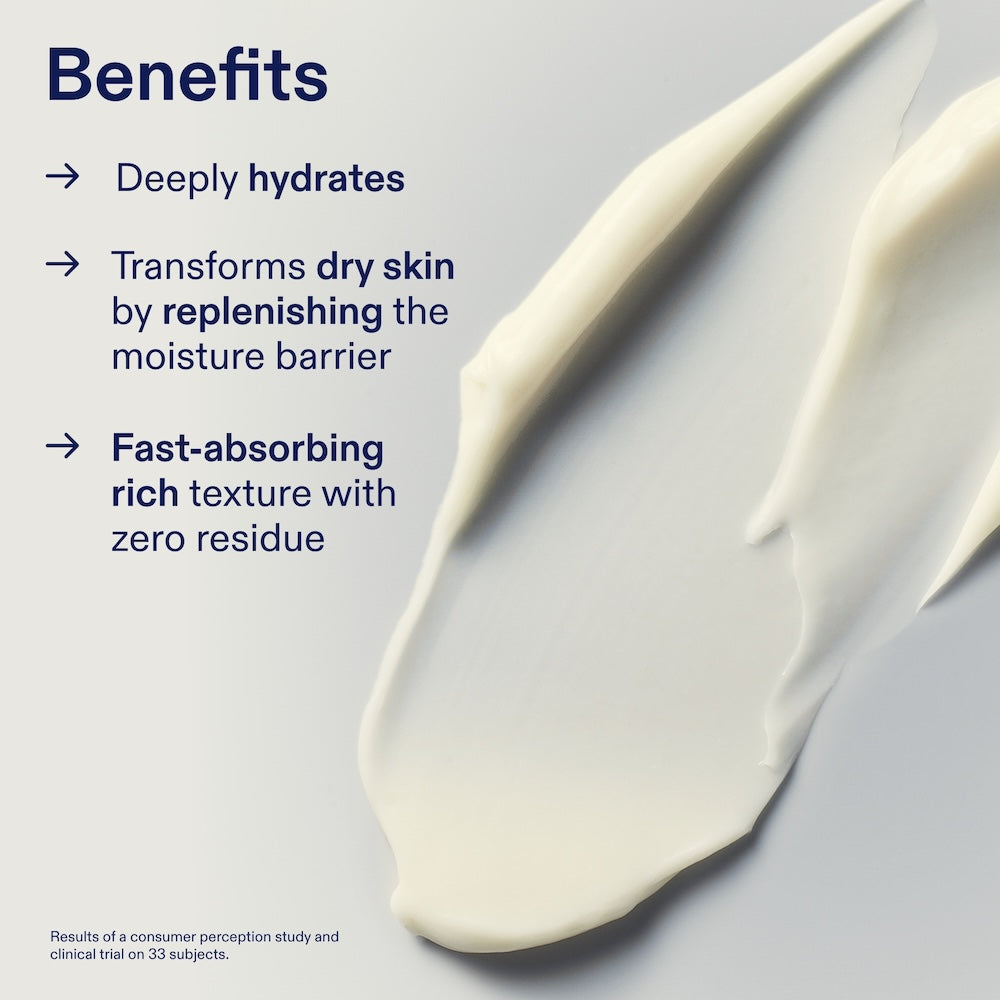 Benefits

→ Deeply hydrates

→ Transforms dry skin by replenishing the moisture barrier

→ Fast-absorbing rich texture with zero residue

Results of a consumer perception study and clinical trial on 33 subjects.